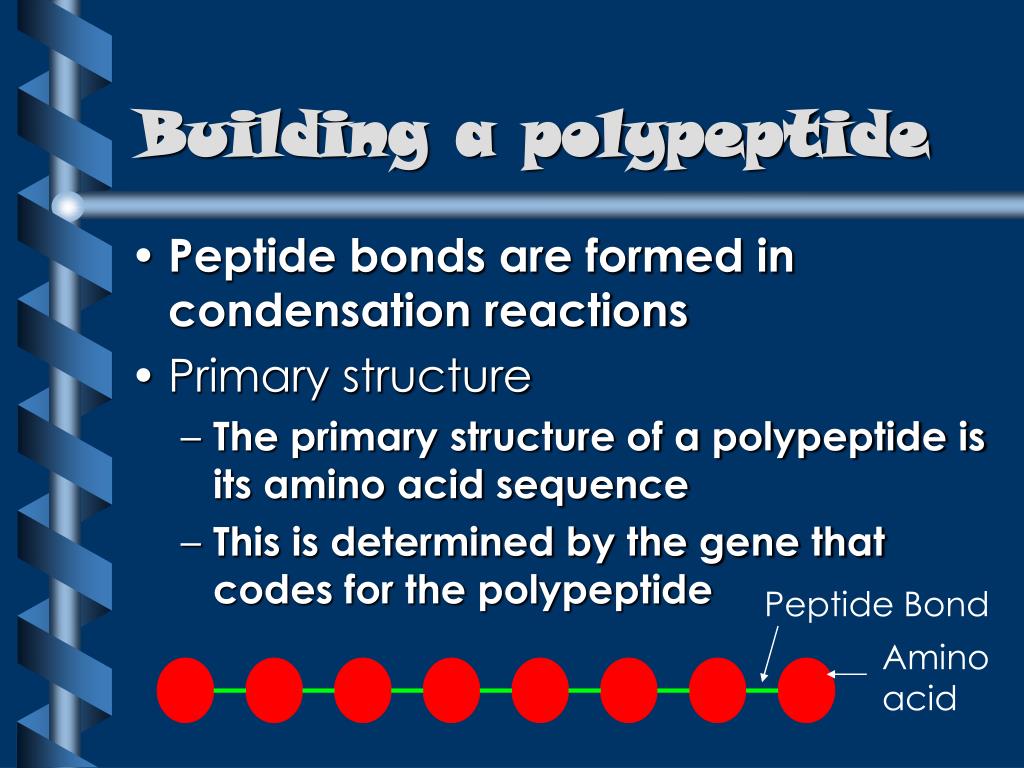 Building a polypeptide

• Peptide bonds are formed in condensation reactions
• Primary structure
– The primary structure of a polypeptide is its amino acid sequence
– This is determined by the gene that codes for the polypeptide

Peptide Bond

Amino acid